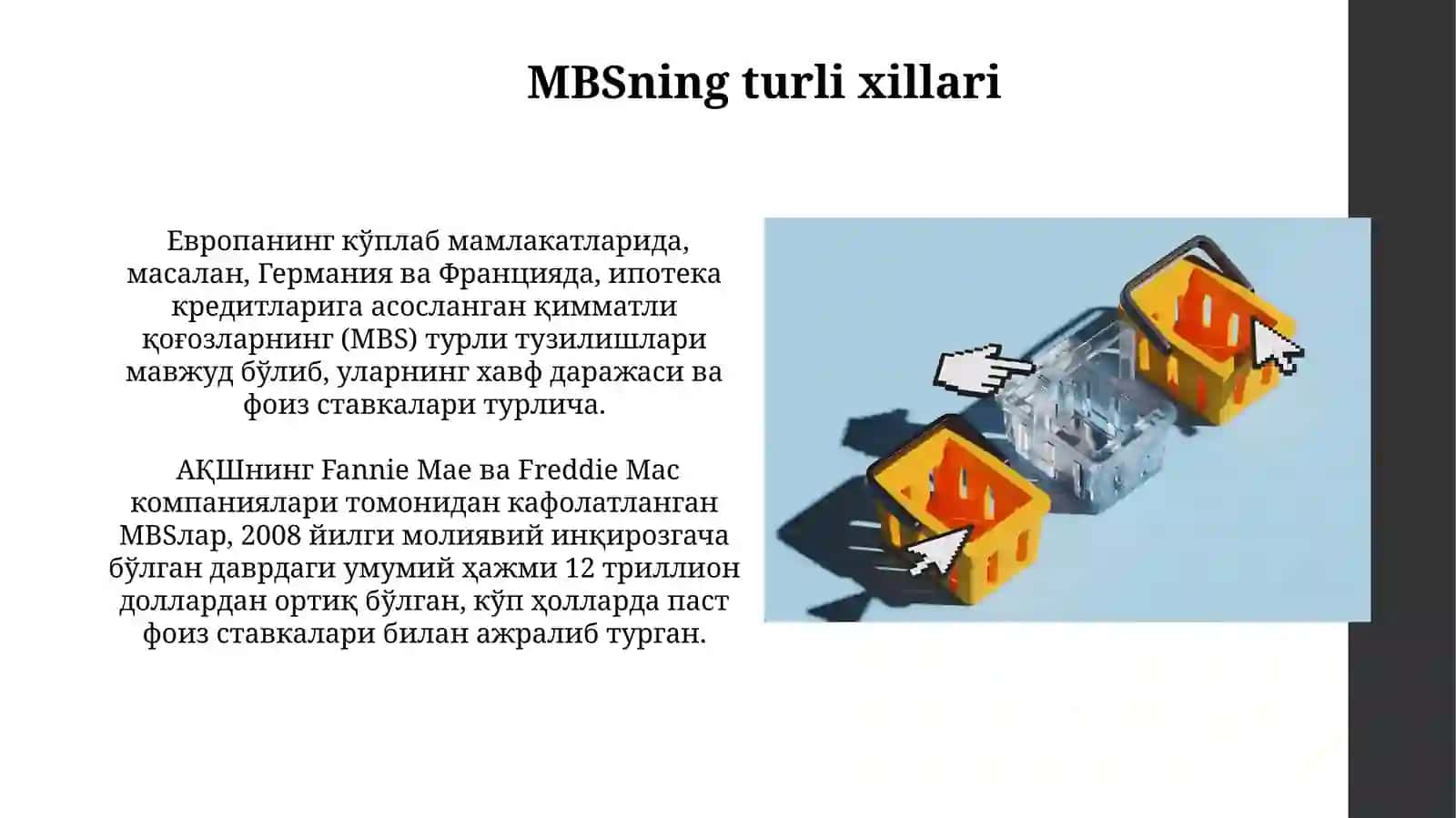 MBSning turli xillari

Европанинг кўплаб мамлакатларида, масалан, Германия ва Францияда, ипотека кредитларига асосланган қимматли қоғозларнинг (MBS) турли тузилишлари мавжуд бўлиб, уларнинг хавф даражаси ва фоиз ставкалари турлича.

АҚШнинг Fannie Mae ва Freddie Mac компаниялари томонидан кафолатланган MBSлар, 2008 йилги молиявий инқирозгача бўлган даврдаги умумий ҳажми 12 триллион доллардан ортиқ бўлган, кўп ҳолларда паст фоиз ставкалари билан ажралиб турган.